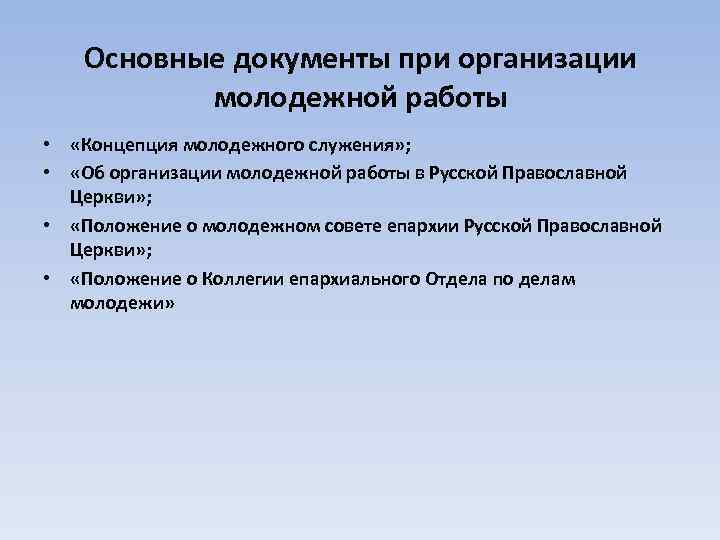 Основные документы при организации молодежной работы

• «Концепция молодежного служения»;
• «Об организации молодежной работы в Русской Православной Церкви»;
• «Положение о молодежном совете епархии Русской Православной Церкви»;
• «Положение о Коллегии епархиального Отдела по делам молодежи»